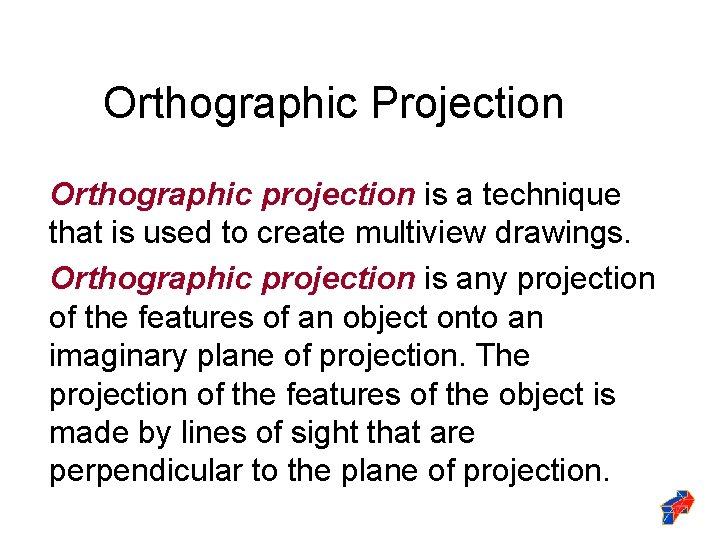 Orthographic Projection

Orthographic projection is a technique that is used to create multiview drawings.

Orthographic projection is any projection of the features of an object onto an imaginary plane of projection. The projection of the features of the object is made by lines of sight that are perpendicular to the plane of projection.